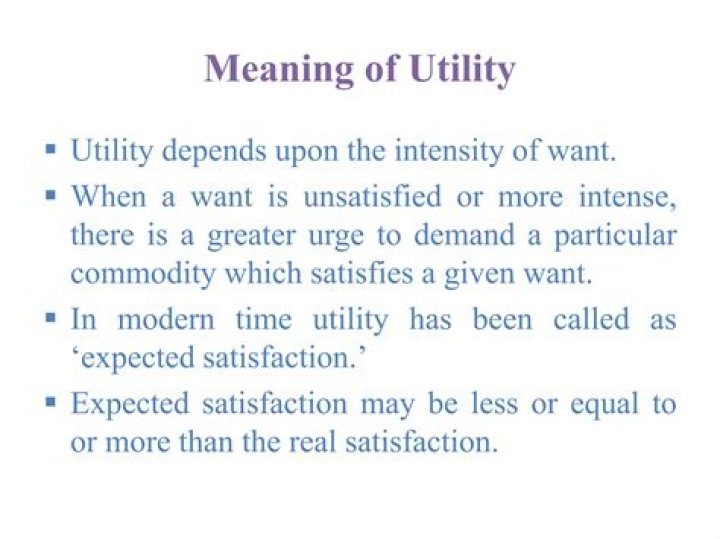 Meaning of Utility

▪ Utility depends upon the intensity of want.

▪ When a want is unsatisfied or more intense, there is a greater urge to demand a particular commodity which satisfies a given want.

▪ In modern time utility has been called as ‘expected satisfaction.’

▪ Expected satisfaction may be less or equal to or more than the real satisfaction.